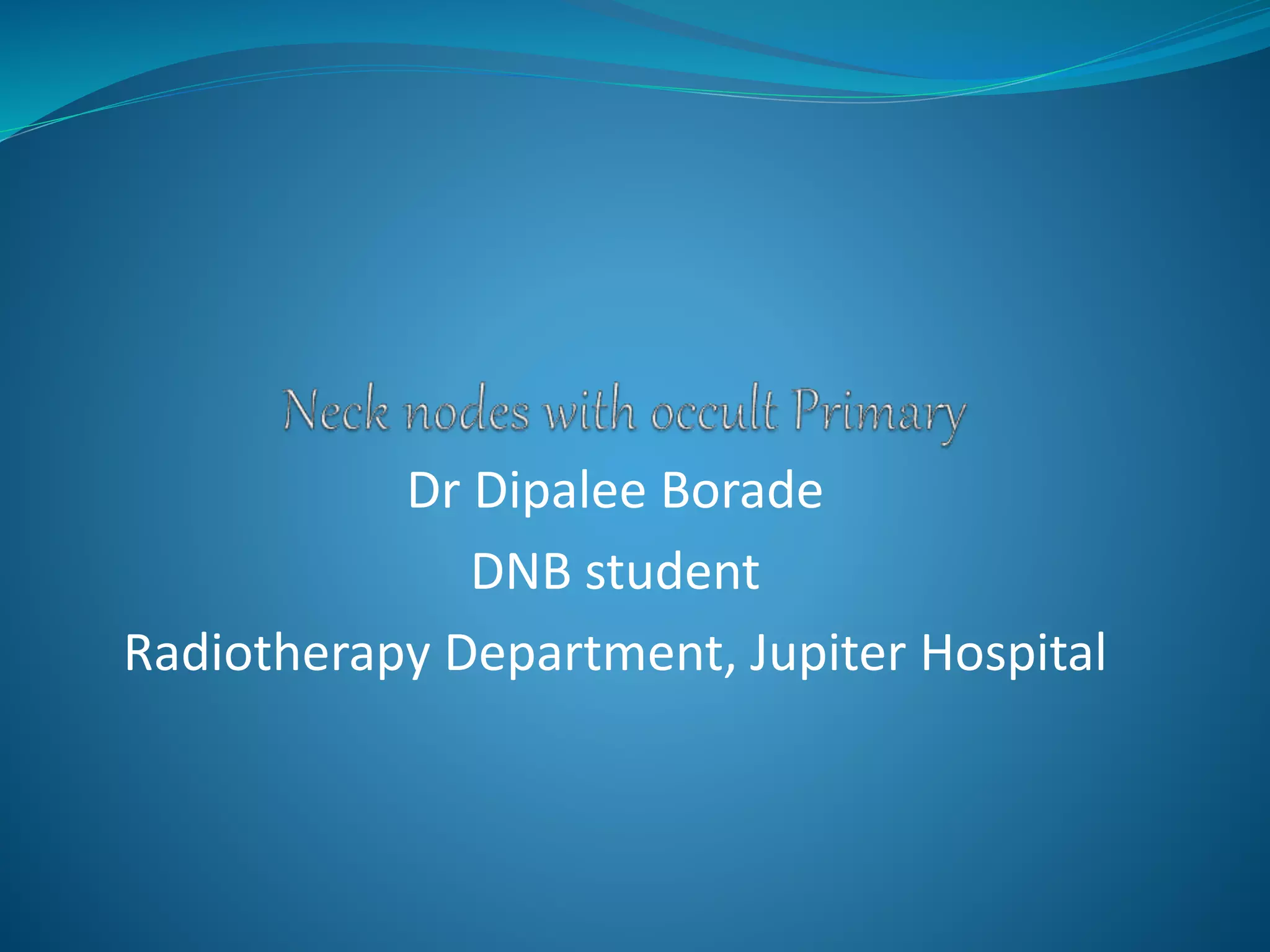 Neck nodes with occult Primary

Dr Dipalee Borade

DNB student

Radiotherapy Department, Jupiter Hospital